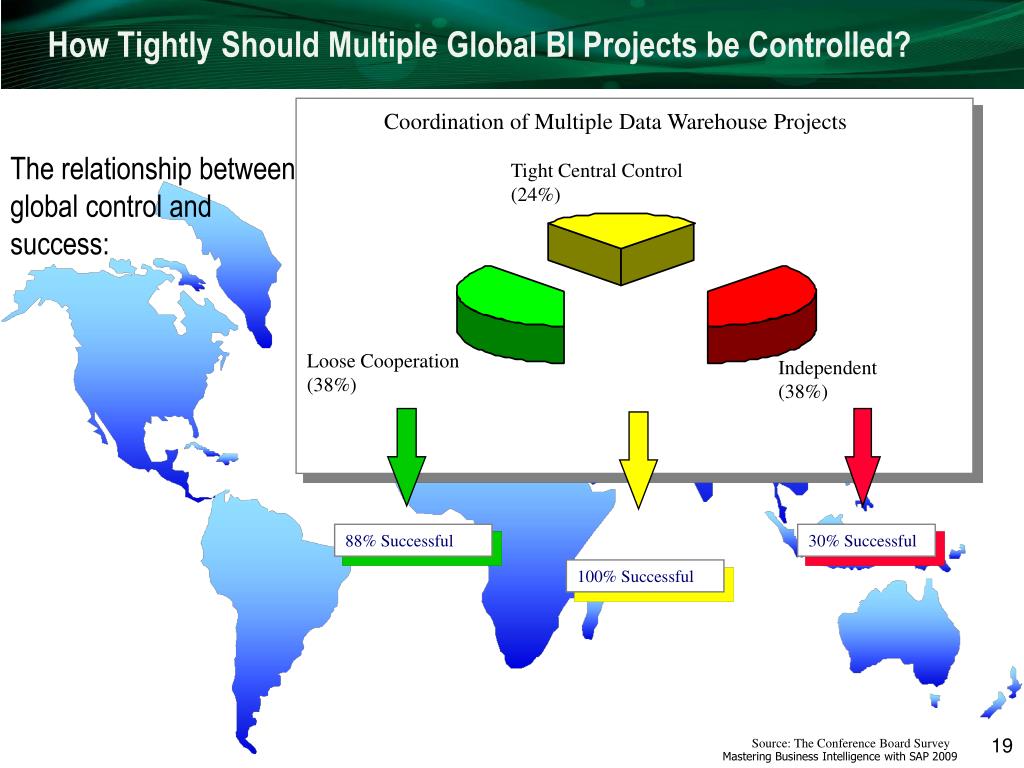 How Tightly Should Multiple Global BI Projects be Controlled?

The relationship between global control and success:

Coordination of Multiple Data Warehouse Projects

Tight Central Control (24%)

Loose Cooperation (38%)

Independent (38%)

88% Successful

100% Successful

30% Successful

Source: The Conference Board Survey
Mastering Business Intelligence with SAP 2009

19